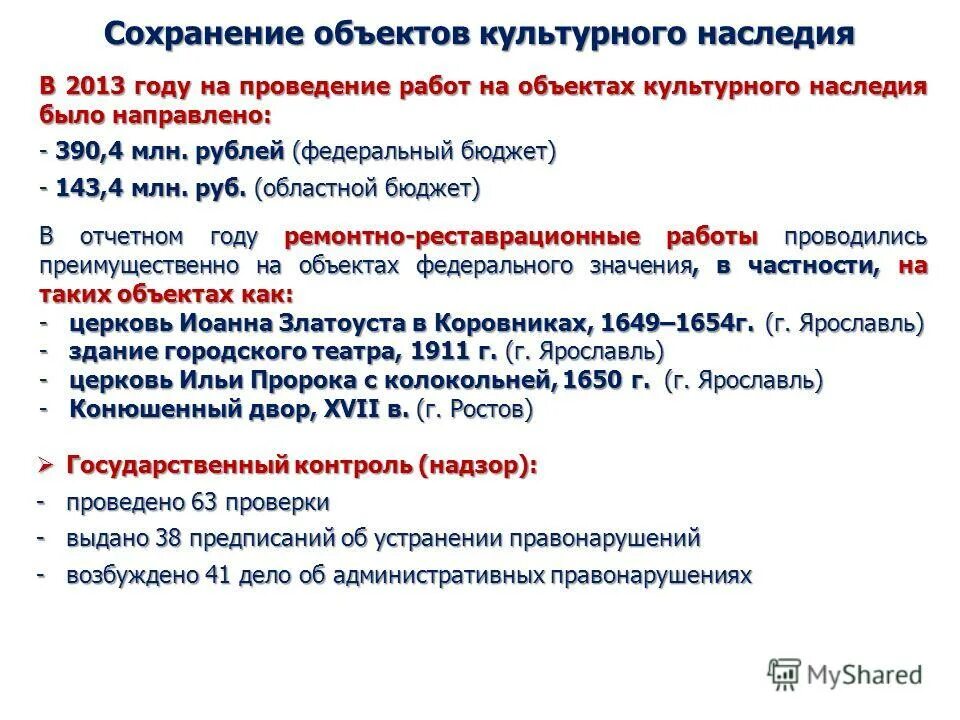 Сохранение объектов культурного наследия

В 2013 году на проведение работ на объектах культурного наследия было направлено:

- 390,4 млн. рублей (федеральный бюджет)

- 143,4 млн. руб. (областной бюджет)

В отчетном году ремонтно-реставрационные работы проводились преимущественно на объектах федерального значения, в частности, на таких объектах как:
- церковь Иоанна Златоуста в Коровниках, 1649–1654г. (г. Ярославль)
- здание городского театра, 1911 г. (г. Ярославль)
- церковь Ильи Пророка с колокольней, 1650 г. (г. Ярославль)
- Конюшенный двор, XVII в. (г. Ростов)

➢ Государственный контроль (надзор):

- проведено 63 проверки

- выдано 38 предписаний об устранении правонарушений

- возбуждено 41 дело об административных правонарушениях

MyShared